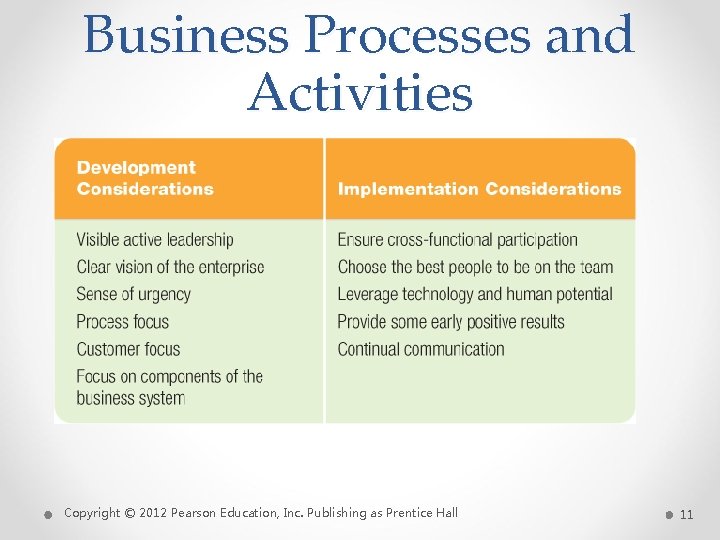 Business Processes and Activities

| Development Considerations | Implementation Considerations |
|---|---|
| Visible active leadership | Ensure cross-functional participation |
| Clear vision of the enterprise | Choose the best people to be on the team |
| Sense of urgency | Leverage technology and human potential |
| Process focus | Provide some early positive results |
| Customer focus | Continual communication |
| Focus on components of the business system | |

Copyright © 2012 Pearson Education, Inc. Publishing as Prentice Hall

11